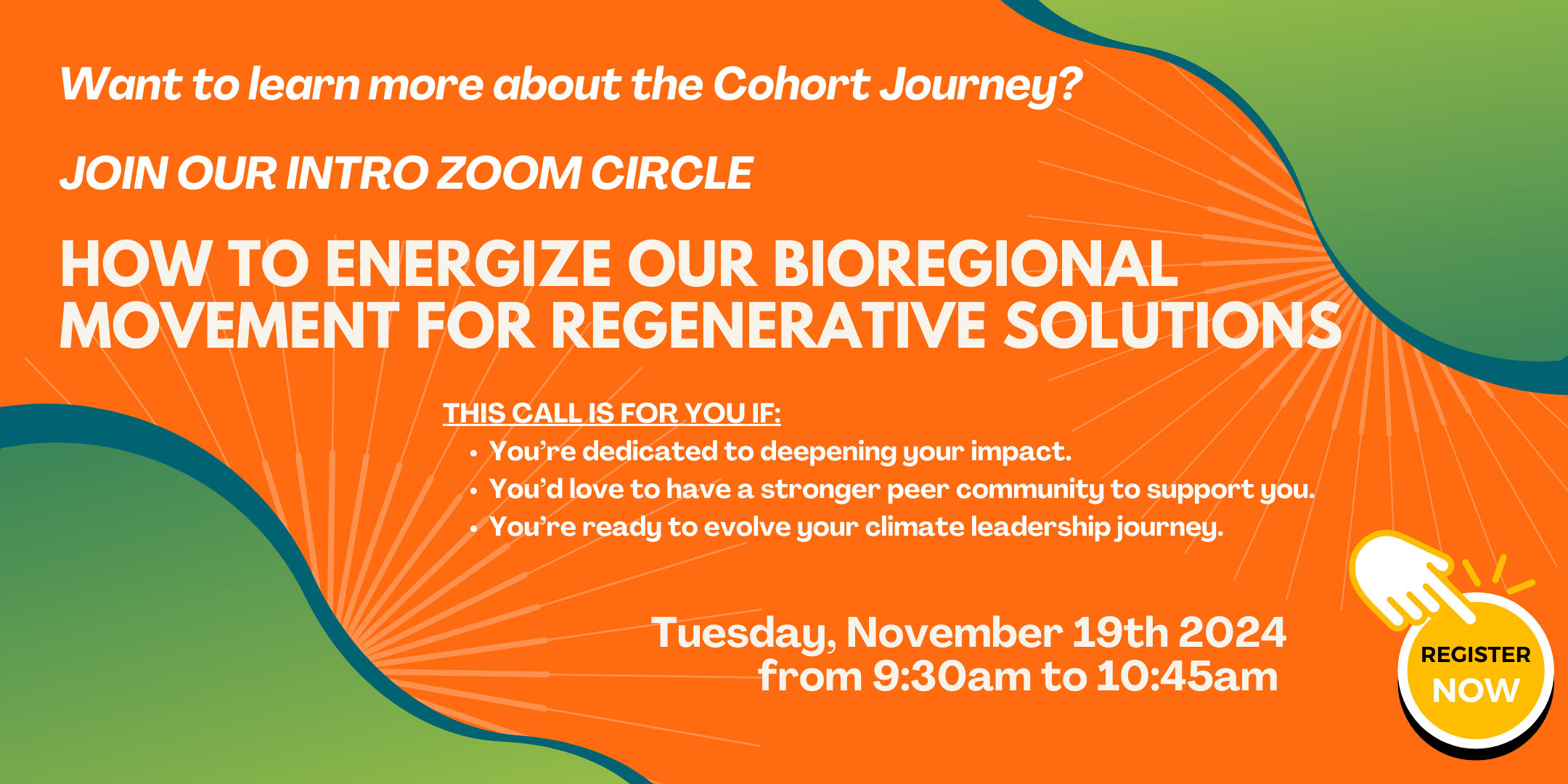 Want to learn more about the Cohort Journey?

JOIN OUR INTRO ZOOM CIRCLE

HOW TO ENERGIZE OUR BIOREGIONAL MOVEMENT FOR REGENERATIVE SOLUTIONS

THIS CALL IS FOR YOU IF:
• You're dedicated to deepening your impact.
• You'd love to have a stronger peer community to support you.
• You're ready to evolve your climate leadership journey.

Tuesday, November 19th 2024
from 9:30am to 10:45am

REGISTER
NOW